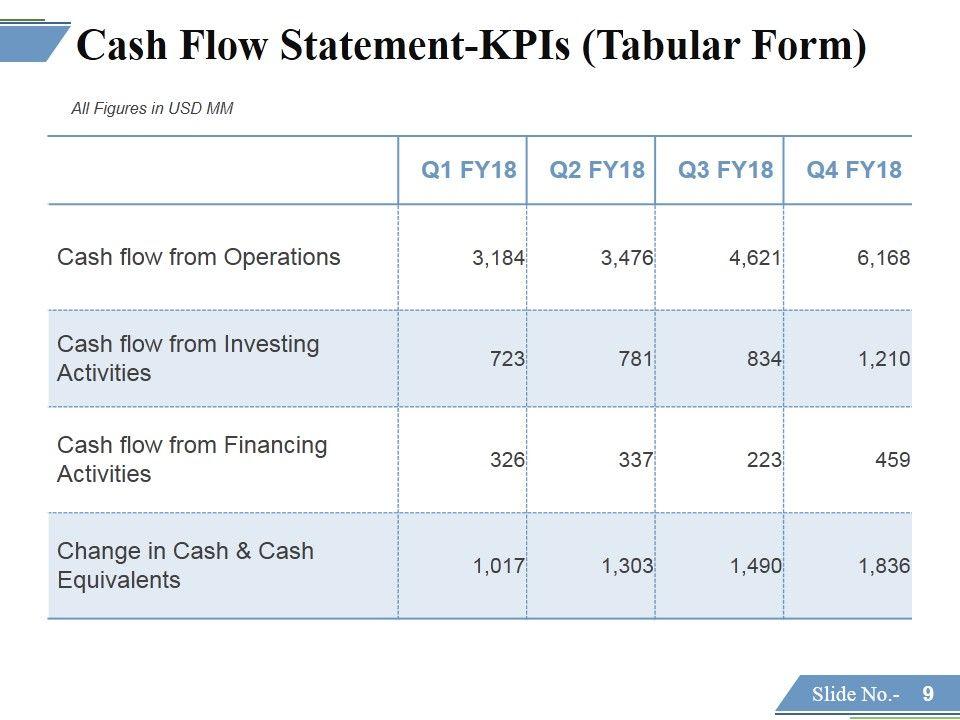 Cash Flow Statement-KPIs (Tabular Form)

All Figures in USD MM

| | Q1 FY18 | Q2 FY18 | Q3 FY18 | Q4 FY18 |
|---|---|---|---|---|
| Cash flow from Operations | 3,184 | 3,476 | 4,621 | 6,168 |
| Cash flow from Investing Activities | 723 | 781 | 834 | 1,210 |
| Cash flow from Financing Activities | 326 | 337 | 223 | 459 |
| Change in Cash & Cash Equivalents | 1,017 | 1,303 | 1,490 | 1,836 |

Slide No.- 9